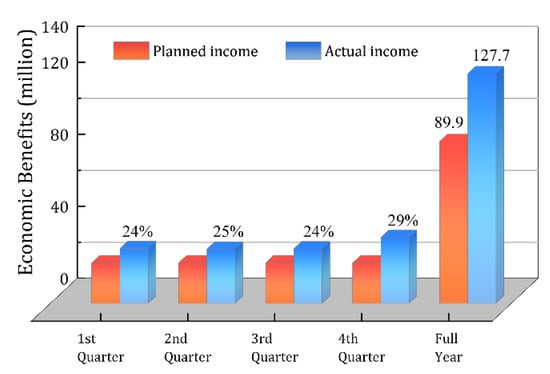 Economic Benefits (million)

140
120
80
40
0

Planned income
Actual income

24%
25%
24%
29%
89.9
127.7

1st Quarter
2nd Quarter
3rd Quarter
4th Quarter
Full Year